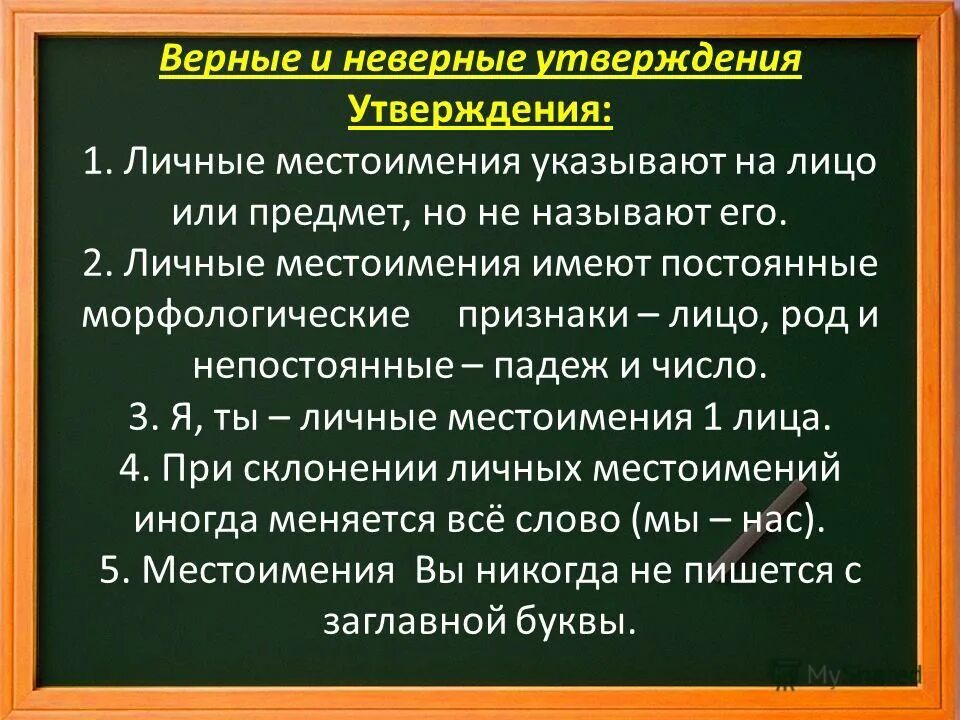 Верные и неверные утверждения
Утверждения:
1. Личные местоимения указывают на лицо или предмет, но не называют его.
2. Личные местоимения имеют постоянные морфологические признаки – лицо, род и непостоянные – падеж и число.
3. Я, ты – личные местоимения 1 лица.
4. При склонении личных местоимений иногда меняется всё слово (мы – нас).
5. Местоимения Вы никогда не пишется с заглавной буквы.

MyShared